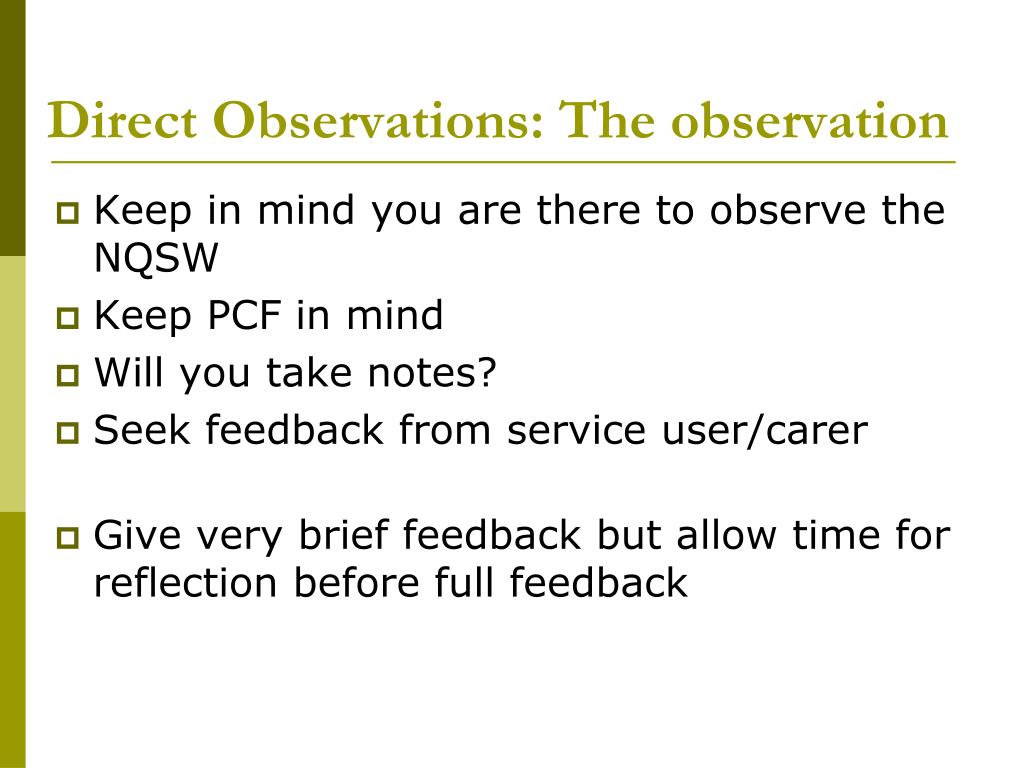 Direct Observations: The observation

- Keep in mind you are there to observe the NQSW
- Keep PCF in mind
- Will you take notes?
- Seek feedback from service user/carer

- Give very brief feedback but allow time for reflection before full feedback